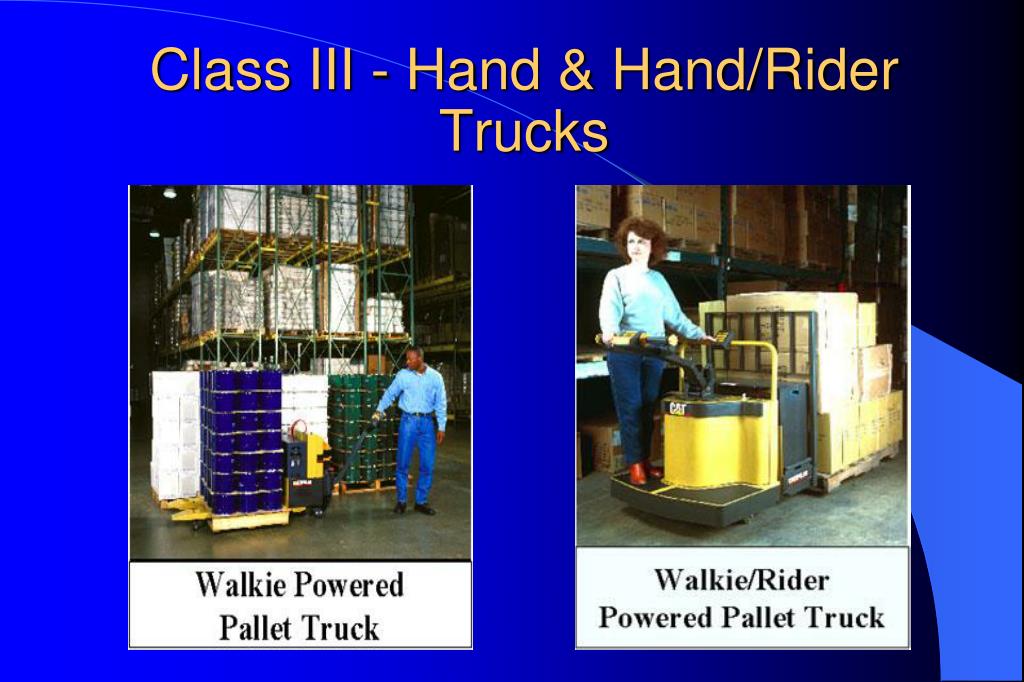 Class III - Hand & Hand/Rider Trucks

Walkie Powered Pallet Truck

CAT

Walkie/Rider Powered Pallet Truck